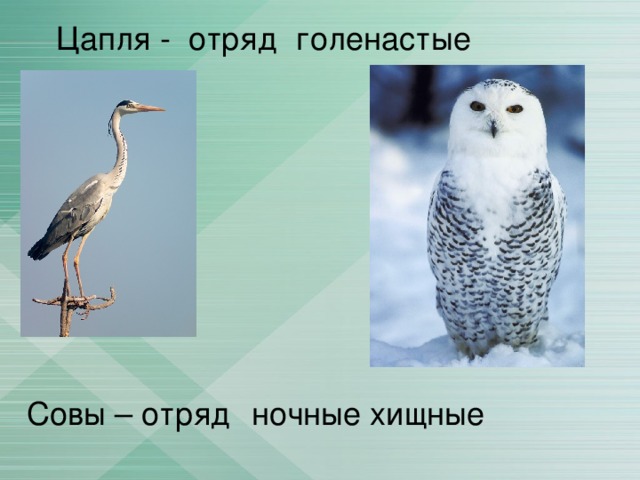 Цапля - отряд голенастые

Совы – отряд ночные хищные